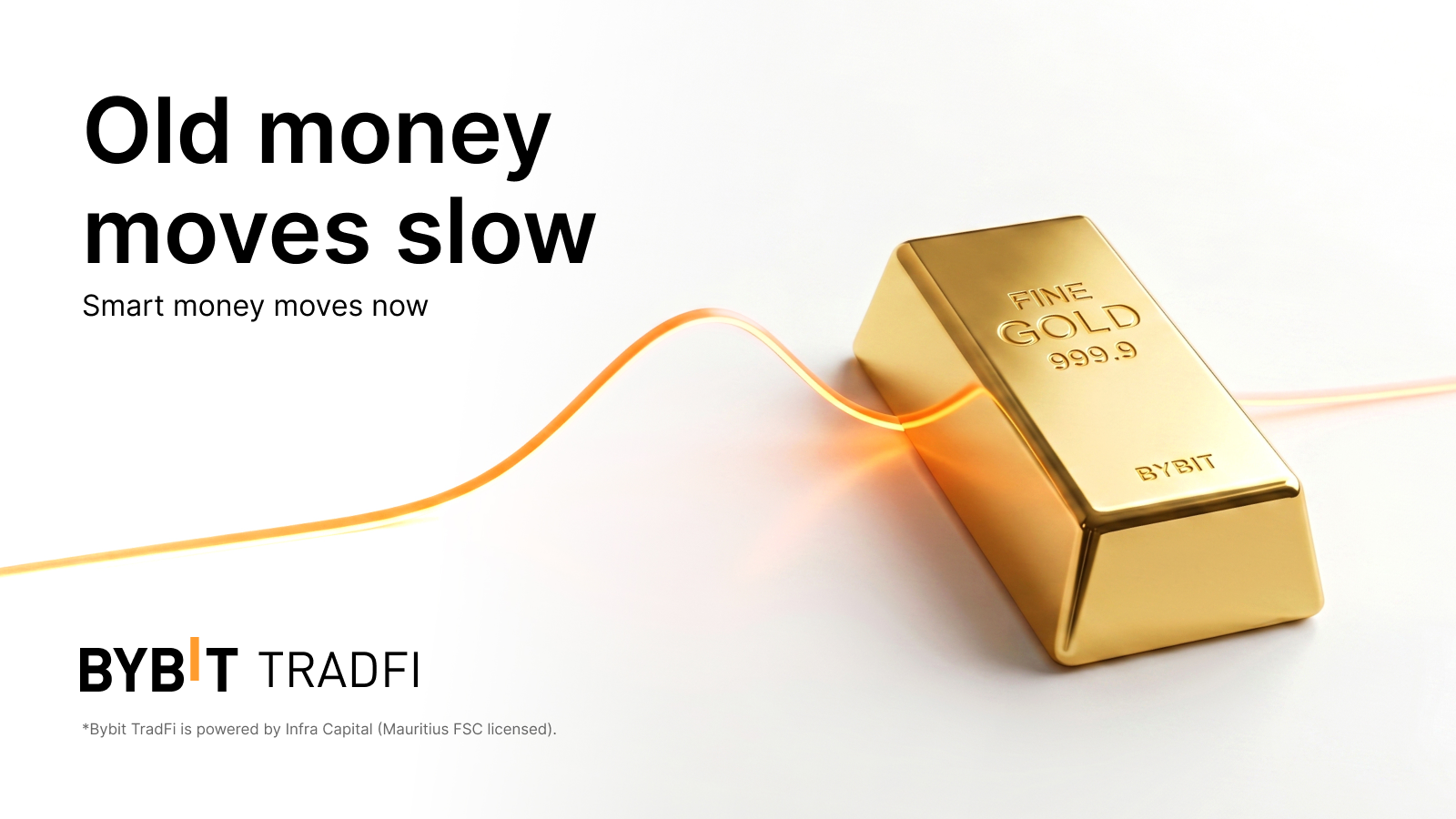 Old money moves slow

Smart money moves now

FINE
GOLD
999.9

BYBIT

BYBIT TRADFI

*Bybit TradFi is powered by Infra Capital (Mauritius FSC licensed).